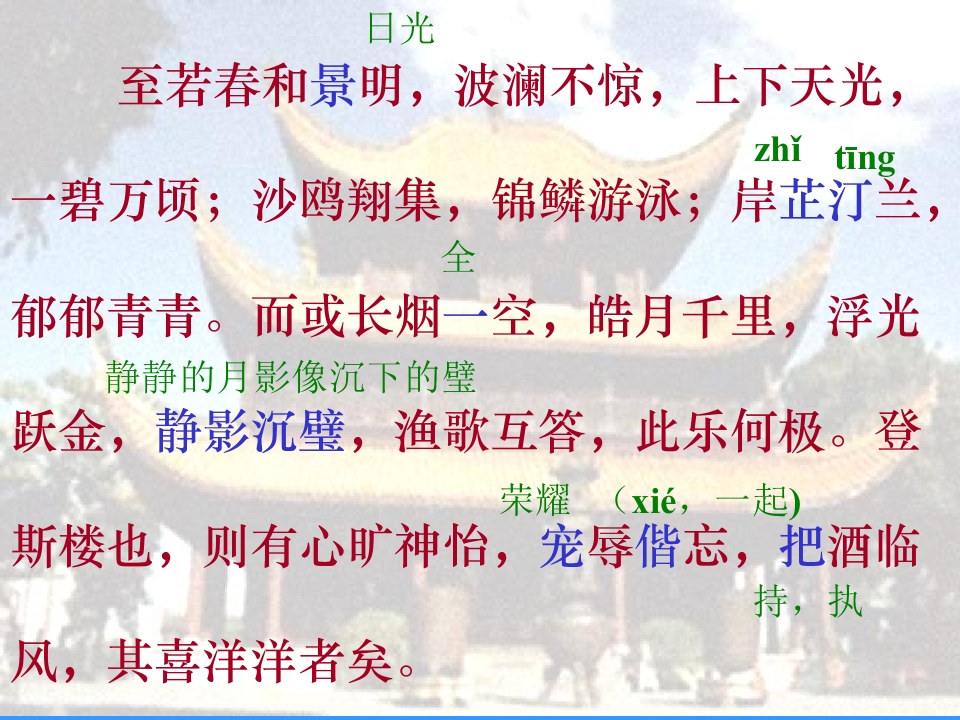 日光

至若春和景明，波澜不惊，上下天光，

zhǐ tīng

一碧万顷；沙鸥翔集，锦鳞游泳；岸芷汀兰，

全

郁郁青青。而或长烟一空，皓月千里，浮光

静静的月影像沉下的璧

跃金，静影沉璧，渔歌互答，此乐何极。登

荣耀 （xié，一起)

斯楼也，则有心旷神怡，宠辱偕忘，把酒临

持，执

风，其喜洋洋者矣。